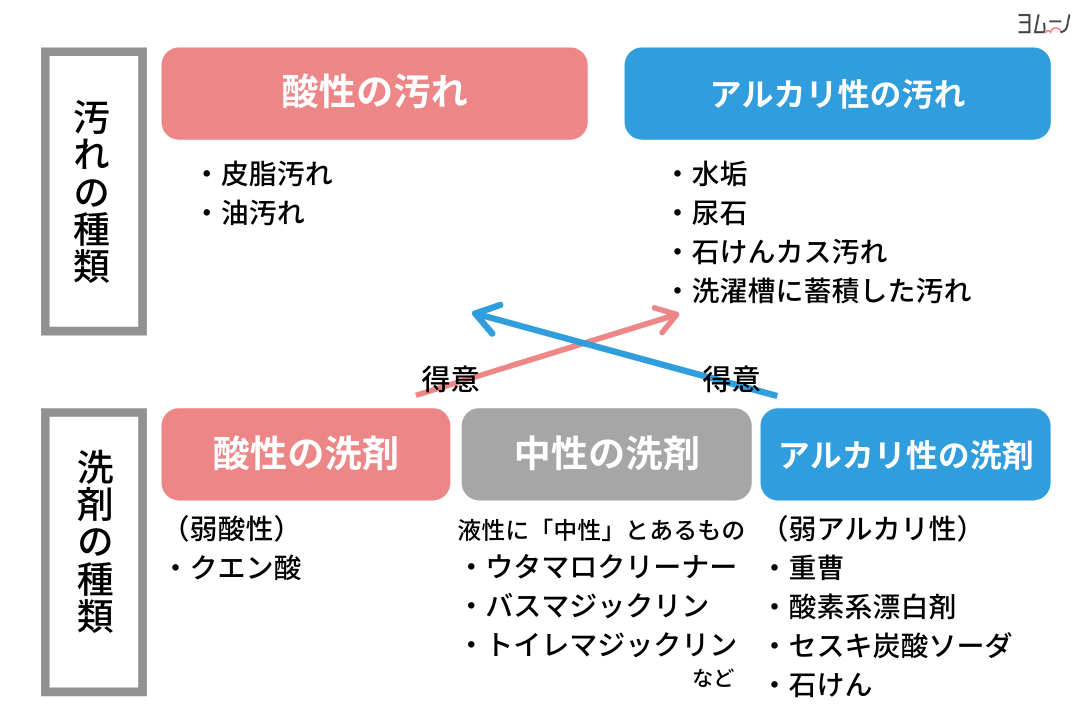 ヨムーノ

汚れの種類

酸性の汚れ
・皮脂汚れ
・油汚れ

アルカリ性の汚れ
・水垢
・尿石
・石けんカス汚れ
・洗濯槽に蓄積した汚れ

得意
得意

洗剤の種類

酸性の洗剤
（弱酸性）
・クエン酸

中性の洗剤
液性に「中性」とあるもの
・ウタマロクリーナー
・バスマジックリン
・トイレマジックリン
など

アルカリ性の洗剤
（弱アルカリ性）
・重曹
・酸素系漂白剤
・セスキ炭酸ソーダ
・石けん